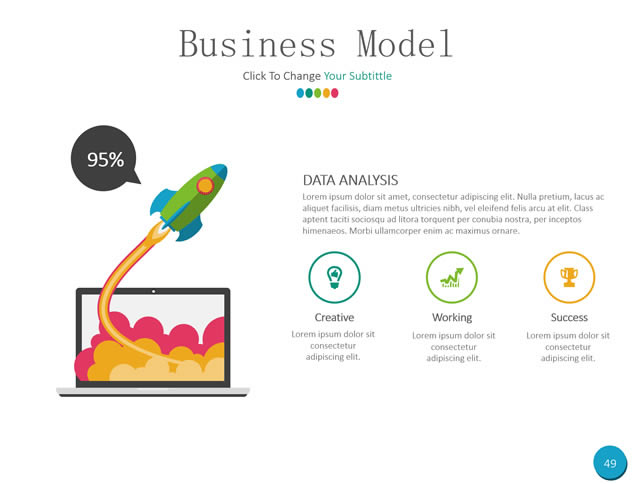 Business Model

Click To Change Your Subtittle

95%

DATA ANALYSIS

Lorem ipsum dolor sit amet, consectetur adipiscing elit. Nulla pretium, lacus ac aliquet facilisis, diam metus ultricies nibh, vel eleifend felis arcu at elit. Class aptent taciti sociosqu ad litora torquent per conubia nostra, per inceptos himenaeos. Morbi ullamcorper enim ac maximus ornare.

Creative

Lorem ipsum dolor sit consectetur adipiscing elit.

Working

Lorem ipsum dolor sit consectetur adipiscing elit.

Success

Lorem ipsum dolor sit consectetur adipiscing elit.

49